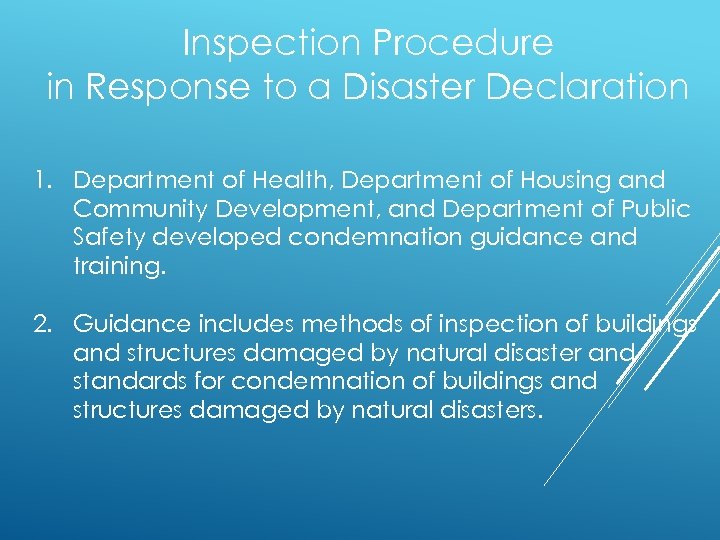 Inspection Procedure
in Response to a Disaster Declaration

1. Department of Health, Department of Housing and Community Development, and Department of Public Safety developed condemnation guidance and training.

2. Guidance includes methods of inspection of buildings and structures damaged by natural disaster and standards for condemnation of buildings and structures damaged by natural disasters.